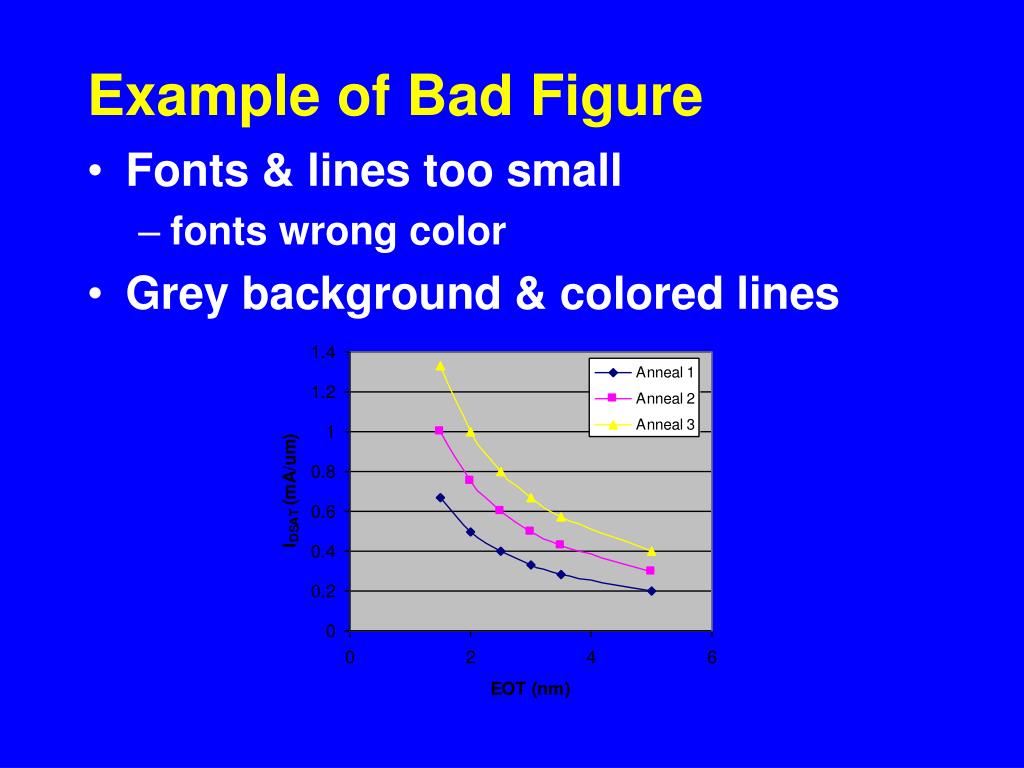 Example of Bad Figure

• Fonts & lines too small
– fonts wrong color
• Grey background & colored lines

1.4
1.2
1
0.8
0.6
0.4
0.2
0

$I_{DSAT}$ (mA/um)

Anneal 1
Anneal 2
Anneal 3

0
2
4
6

EOT (nm)